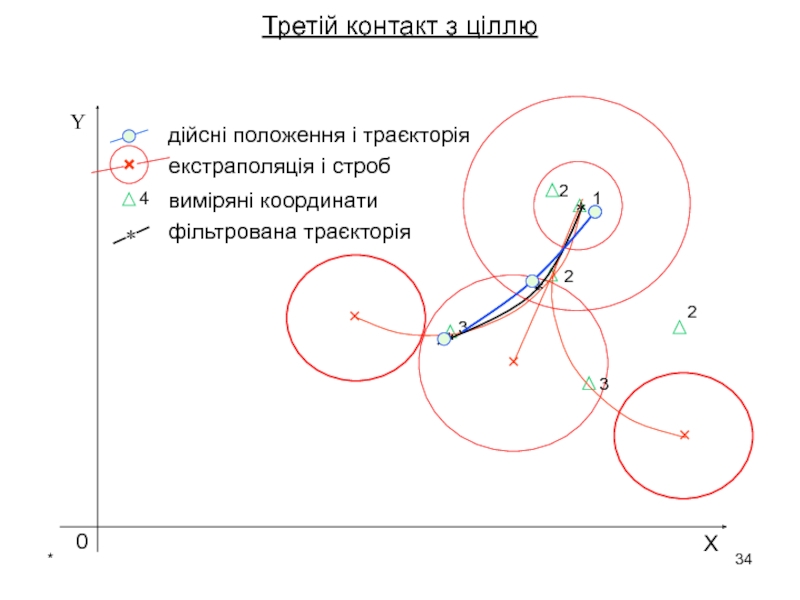 Третій контакт з ціллю

Y

дійсні положення і траєкторія

екстраполяція і строб

4 виміряні координати

фільтрована траєкторія

2

1

2

2

3

3

0

X

*

34